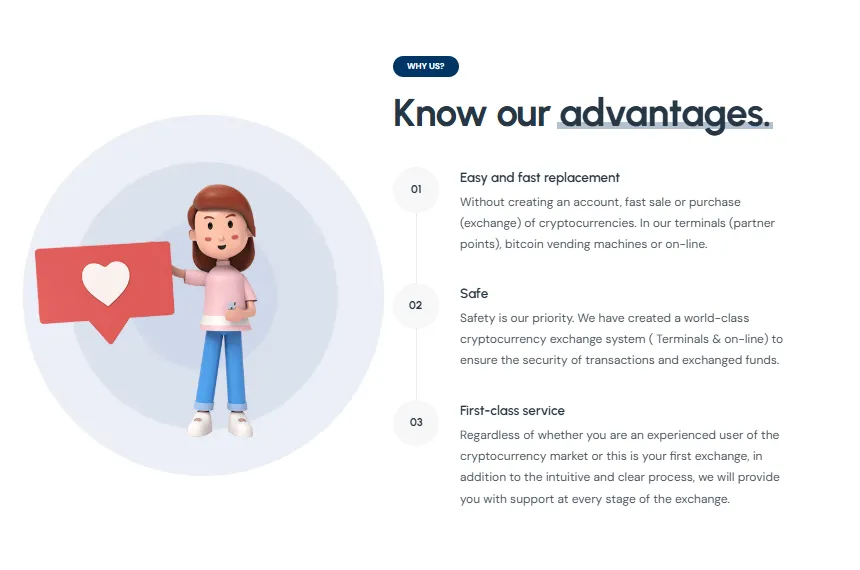 WHY US?

Know our advantages.

01

Easy and fast replacement

Without creating an account, fast sale or purchase (exchange) of cryptocurrencies. In our terminals (partner points), bitcoin vending machines or on-line.

02

Safe

Safety is our priority. We have created a world-class cryptocurrency exchange system ( Terminals & on-line) to ensure the security of transactions and exchanged funds.

03

First-class service

Regardless of whether you are an experienced user of the cryptocurrency market or this is your first exchange, in addition to the intuitive and clear process, we will provide you with support at every stage of the exchange.